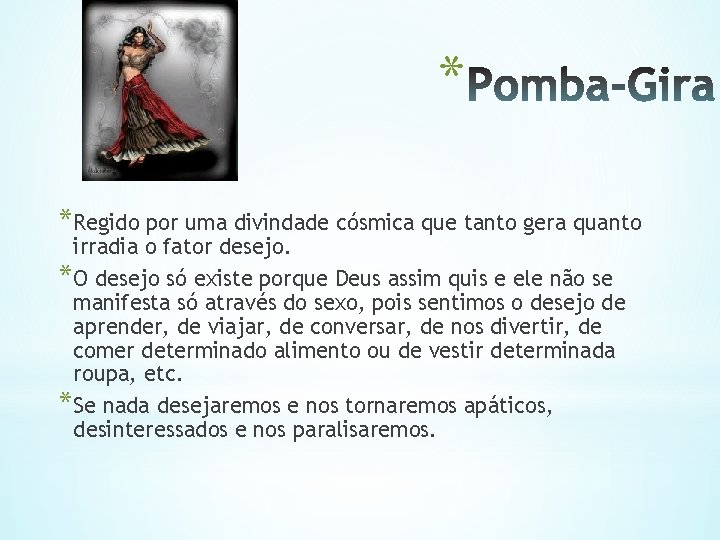 *Pomba-Gira

*Regido por uma divindade cósmica que tanto gera quanto irradia o fator desejo.

*O desejo só existe porque Deus assim quis e ele não se manifesta só através do sexo, pois sentimos o desejo de aprender, de viajar, de conversar, de nos divertir, de comer determinado alimento ou de vestir determinada roupa, etc.

*Se nada desejaremos e nos tornaremos apáticos, desinteressados e nos paralisaremos.